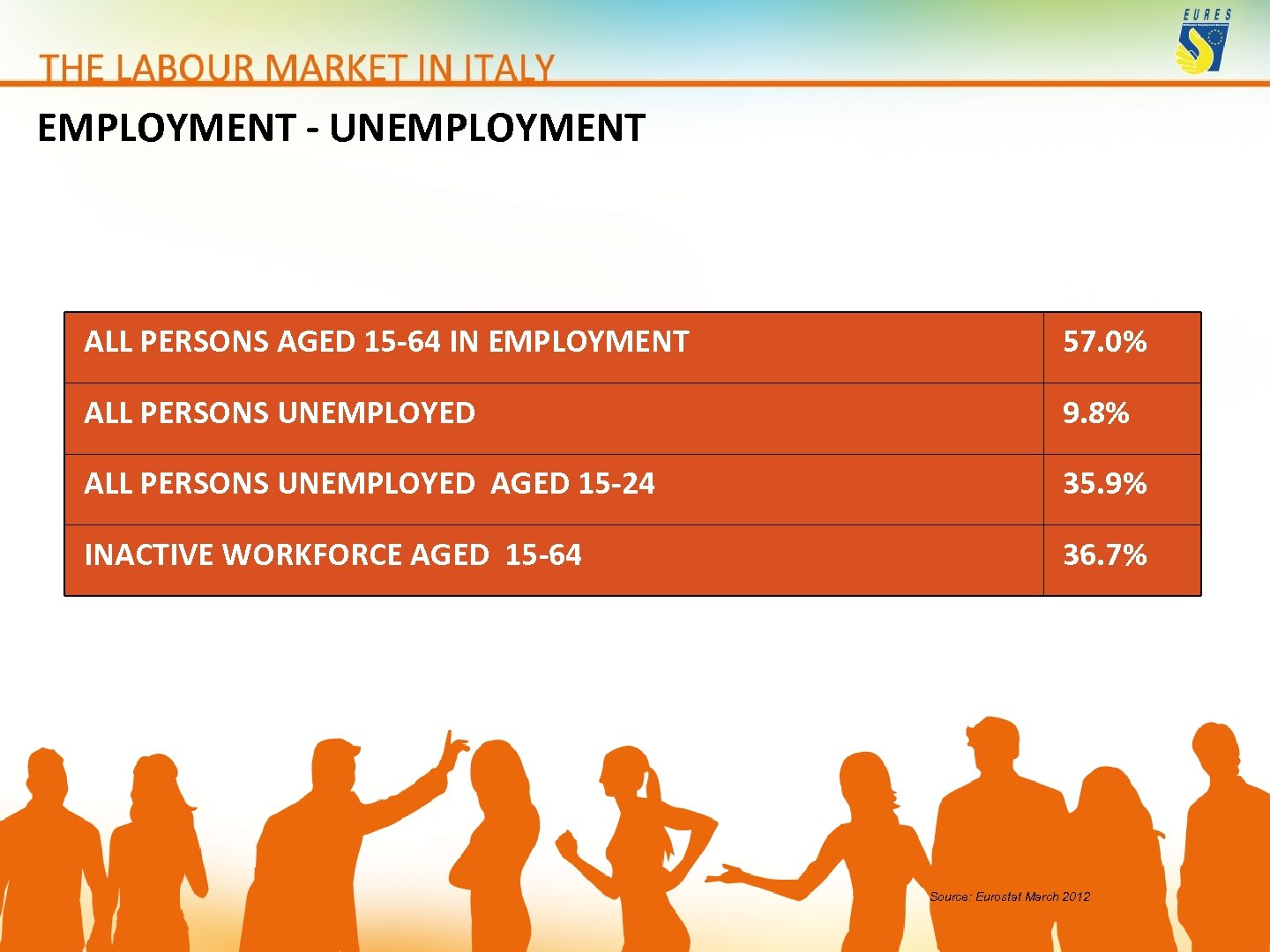 EURES

THE LABOUR MARKET IN ITALY

EMPLOYMENT - UNEMPLOYMENT

| ALL PERSONS AGED 15-64 IN EMPLOYMENT | 57.0% |
|---|---|
| ALL PERSONS UNEMPLOYED | 9.8% |
| ALL PERSONS UNEMPLOYED AGED 15-24 | 35.9% |
| INACTIVE WORKFORCE AGED 15-64 | 36.7% |

Source: Eurostat March 2012